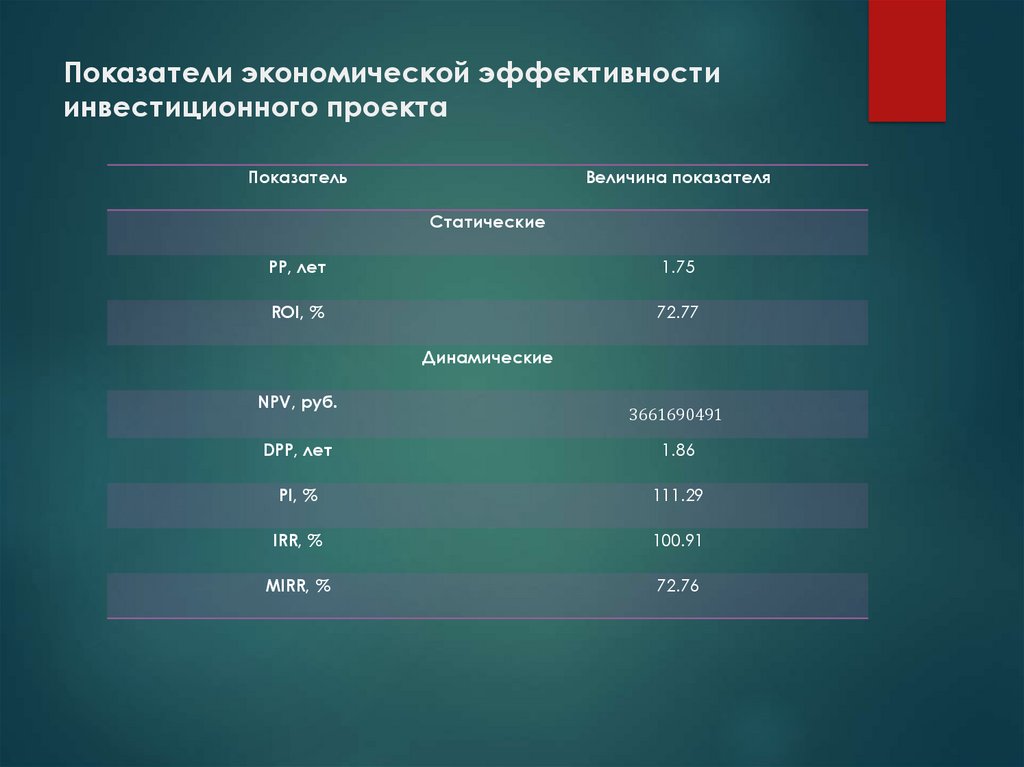 Показатели экономической эффективности инвестиционного проекта

| Показатель | Величина показателя |
|---|---|
| Статические | |
| PP, лет | 1.75 |
| ROI, % | 72.77 |
| Динамические | |
| NPV, руб. | 3661690491 |
| DPP, лет | 1.86 |
| PI, % | 111.29 |
| IRR, % | 100.91 |
| MIRR, % | 72.76 |